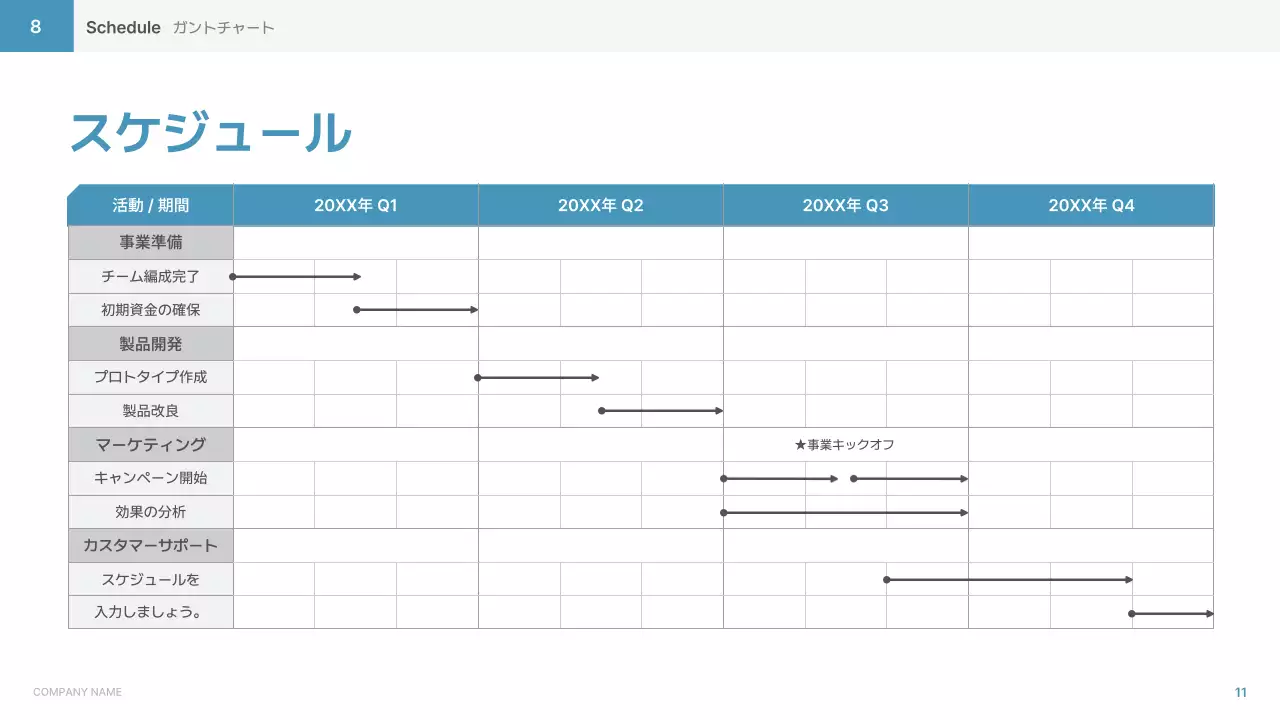 8 Schedule ガントチャート

スケジュール

| 活動 / 期間 | 20XX年 Q1 | 20XX年 Q2 | 20XX年 Q3 | 20XX年 Q4 |
|---|---|---|---|---|
| 事業準備 | | | | |
| チーム編成完了 | | | | |
| 初期資金の確保 | | | | |
| 製品開発 | | | | |
| プロトタイプ作成 | | | | |
| 製品改良 | | | | |
| マーケティング | | | ★事業キックオフ | |
| キャンペーン開始 | | | | |
| 効果の分析 | | | | |
| カスタマーサポート | | | | |
| スケジュールを | | | | |
| 入力しましょう。 | | | | |

COMPANY NAME

11